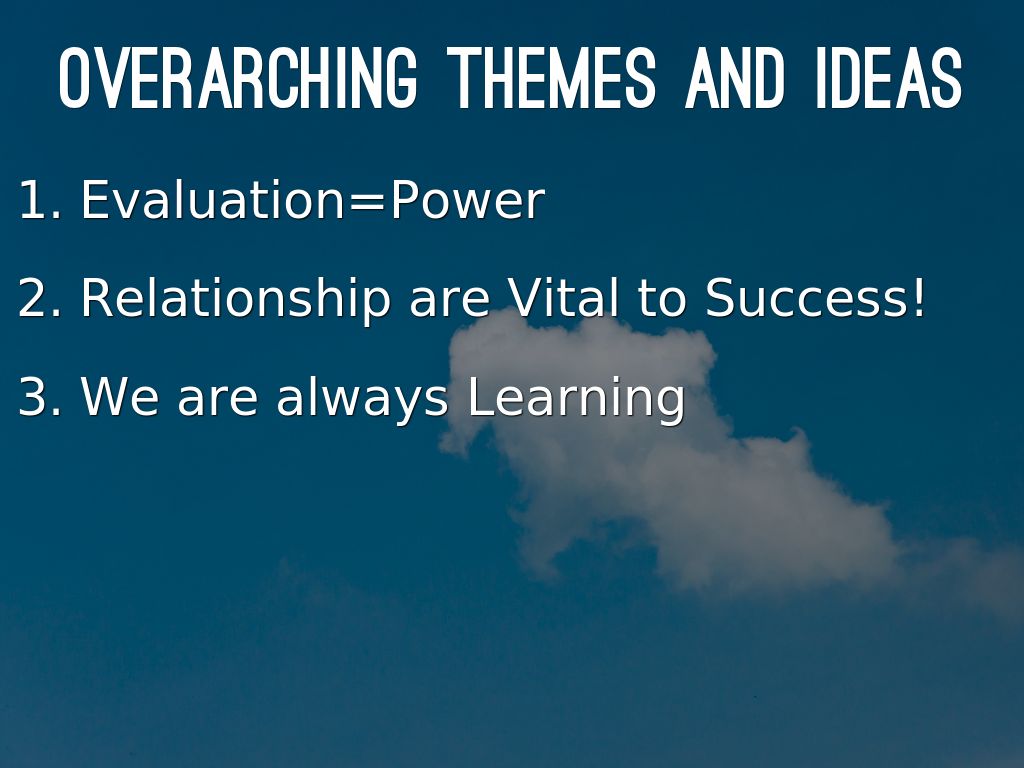 OVERARCHING THEMES AND IDEAS

1. Evaluation=Power

2. Relationship are Vital to Success!

3. We are always Learning